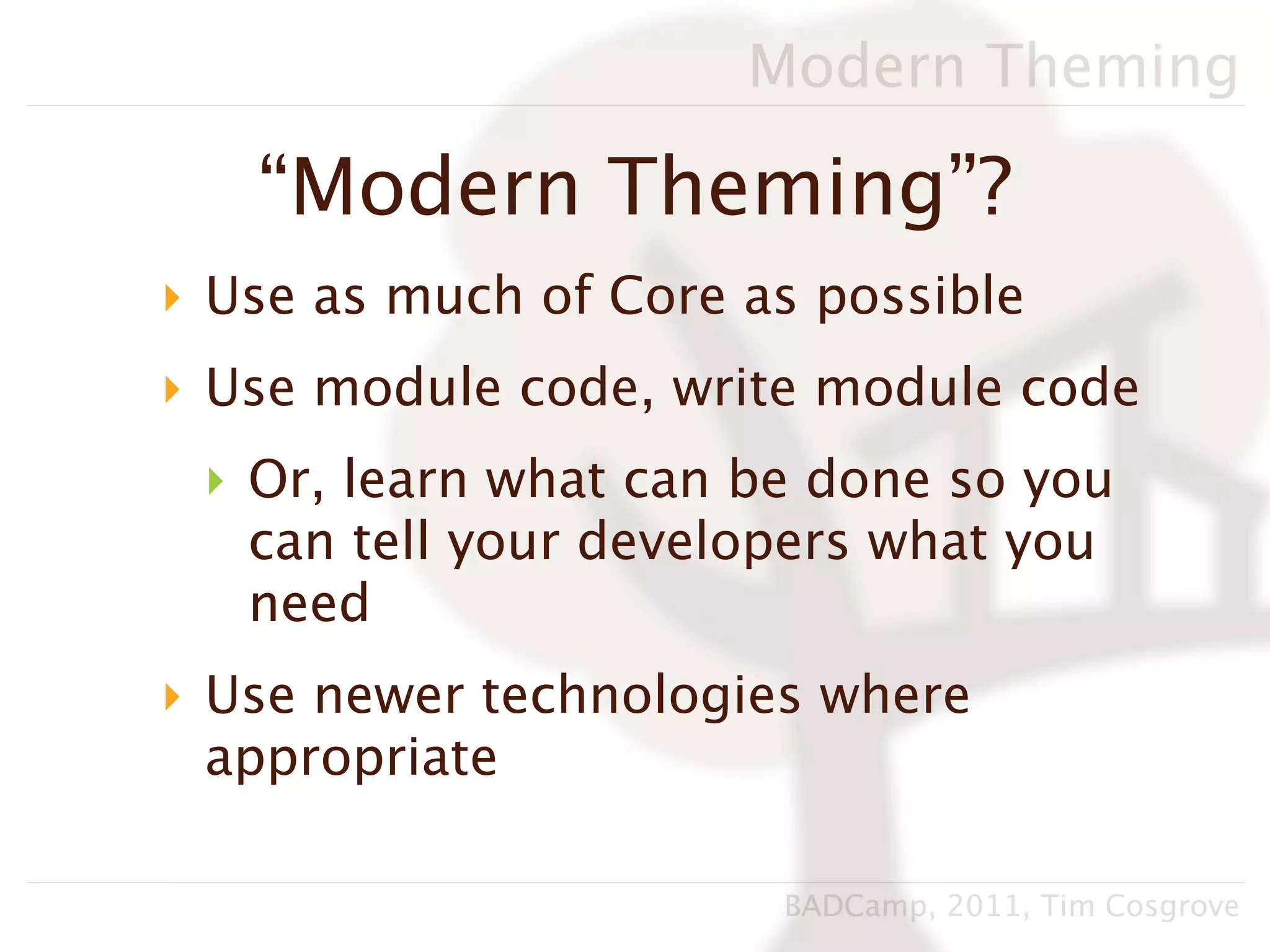 Modern Theming

“Modern Theming”?

Use as much of Core as possible

Use module code, write module code

Or, learn what can be done so you can tell your developers what you need

Use newer technologies where appropriate

BADCamp, 2011, Tim Cosgrove